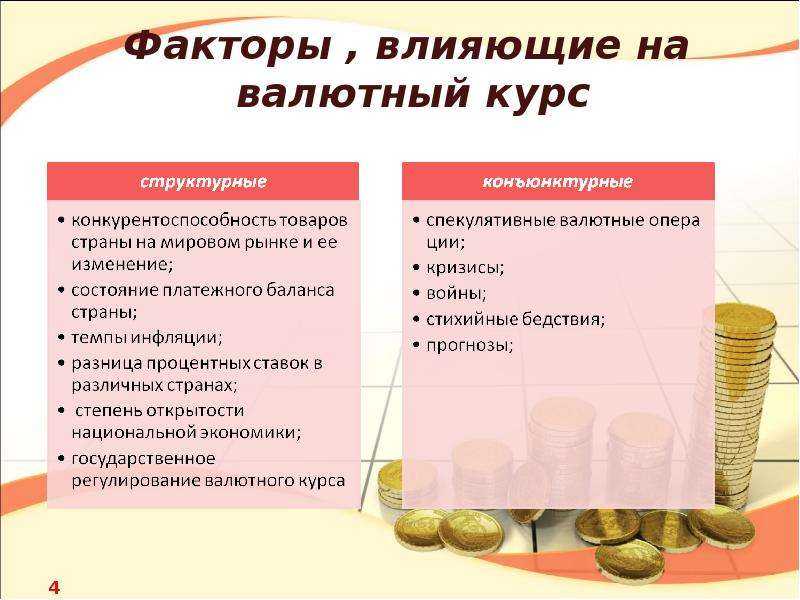 Факторы , влияющие на валютный курс

структурные

• конкурентоспособность товаров страны на мировом рынке и ее изменение;
• состояние платежного баланса страны;
• темпы инфляции;
• разница процентных ставок в различных странах;
• степень открытости национальной экономики;
• государственное регулирование валютного курса

конъюнктурные

• спекулятивные валютные опера ции;
• кризисы;
• войны;
• стихийные бедствия;
• прогнозы;

4